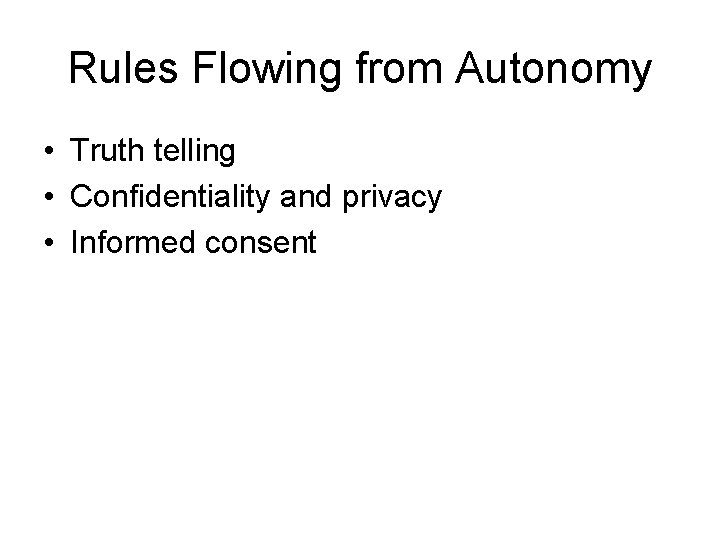 Rules Flowing from Autonomy

• Truth telling
• Confidentiality and privacy
• Informed consent